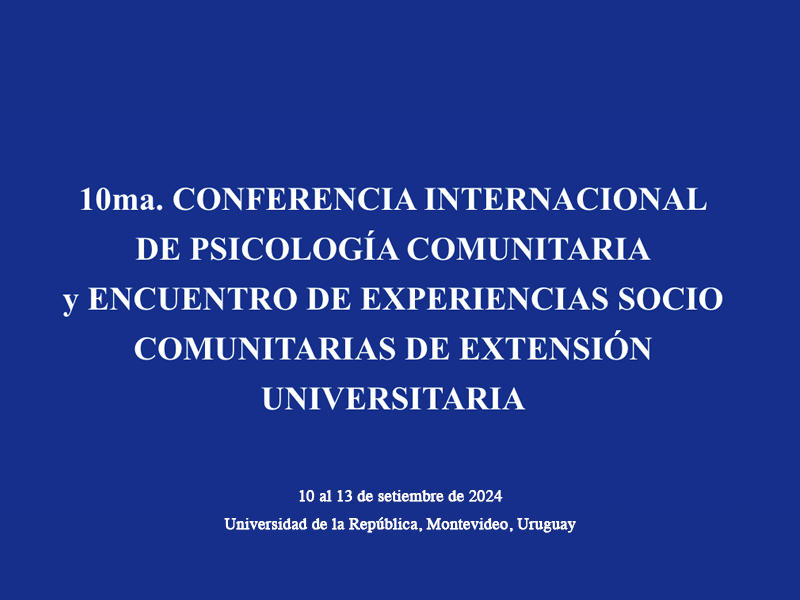 10ma. CONFERENCIA INTERNACIONAL DE PSICOLOGÍA COMUNITARIA y ENCUENTRO DE EXPERIENCIAS SOCIO COMUNITARIAS DE EXTENSIÓN UNIVERSITARIA

10 al 13 de setiembre de 2024
Universidad de la República, Montevideo, Uruguay